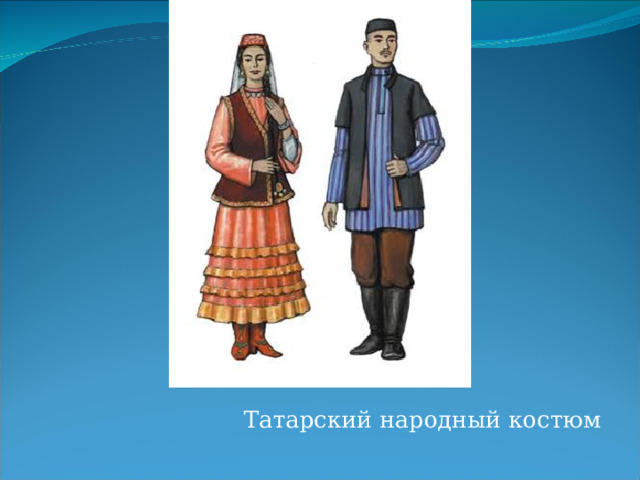 Татарский народный костюм